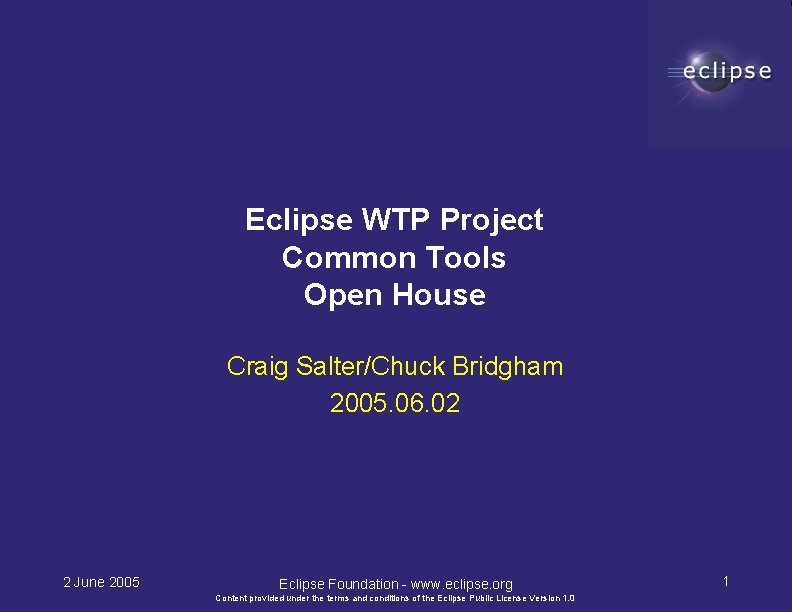 eclipse

Eclipse WTP Project
Common Tools
Open House

Craig Salter/Chuck Bridgham
2005.06.02

2 June 2005

Eclipse Foundation - www.eclipse.org
Content provided under the terms and conditions of the Eclipse Public License Version 1.0

1